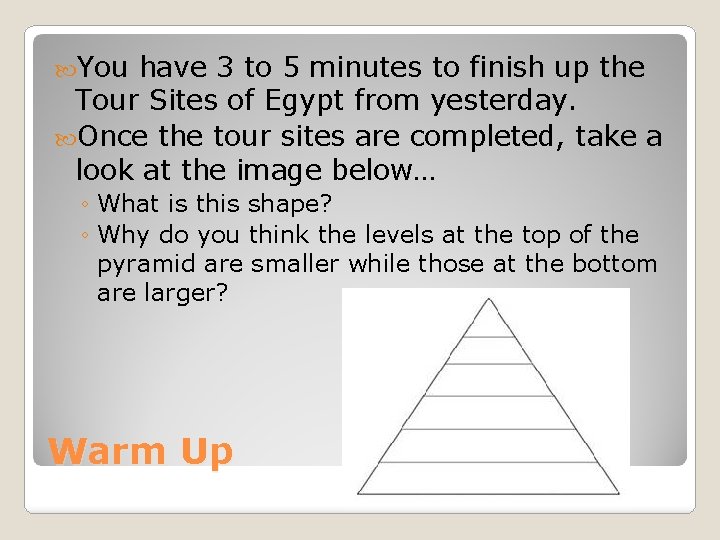 You have 3 to 5 minutes to finish up the Tour Sites of Egypt from yesterday.

Once the tour sites are completed, take a look at the image below…

◦ What is this shape?
◦ Why do you think the levels at the top of the pyramid are smaller while those at the bottom are larger?

Warm Up